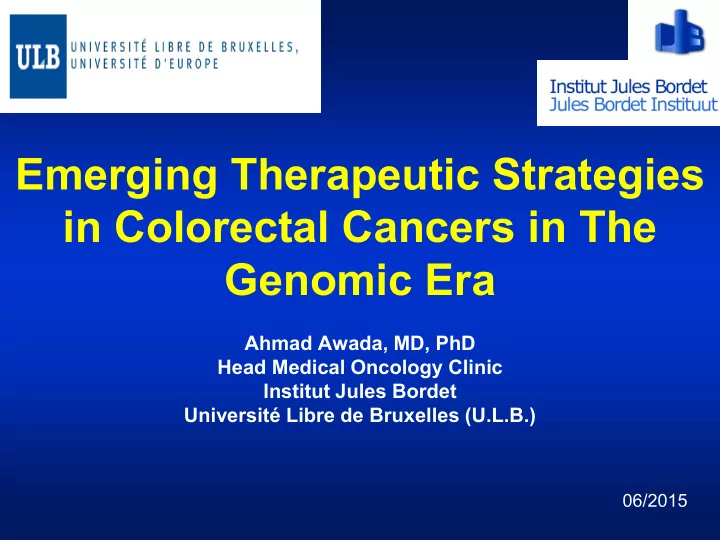 ULB UNIVERSITÉ LIBRE DE BRUXELLES, UNIVERSITÉ D'EUROPE

Institut Jules Bordet
Jules Bordet Instituut

Emerging Therapeutic Strategies in Colorectal Cancers in The Genomic Era

Ahmad Awada, MD, PhD
Head Medical Oncology Clinic
Institut Jules Bordet
Université Libre de Bruxelles (U.L.B.)

06/2015